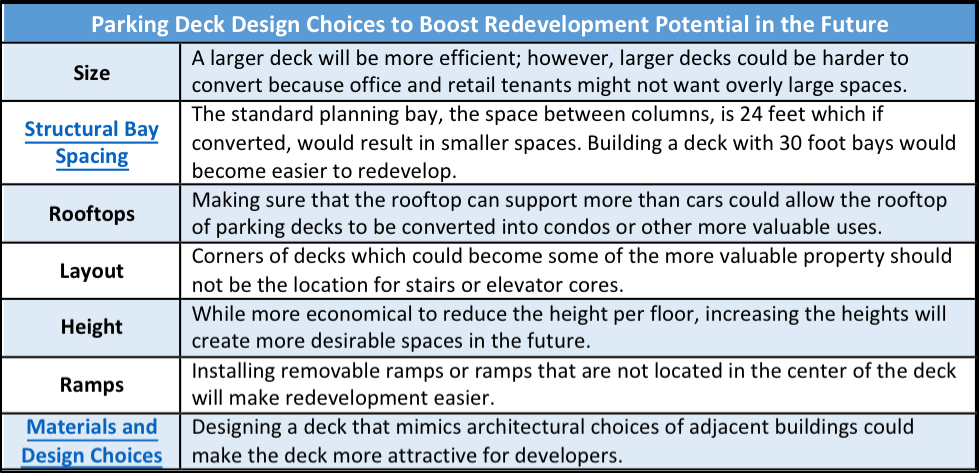 | Parking Deck Design Choices to Boost Redevelopment Potential in the Future | |
|---|---|
| Size | A larger deck will be more efficient; however, larger decks could be harder to convert because office and retail tenants might not want overly large spaces. |
| Structural Bay Spacing | The standard planning bay, the space between columns, is 24 feet which if converted, would result in smaller spaces. Building a deck with 30 foot bays would become easier to redevelop. |
| Rooftops | Making sure that the rooftop can support more than cars could allow the rooftop of parking decks to be converted into condos or other more valuable uses. |
| Layout | Corners of decks which could become some of the more valuable property should not be the location for stairs or elevator cores. |
| Height | While more economical to reduce the height per floor, increasing the heights will create more desirable spaces in the future. |
| Ramps | Installing removable ramps or ramps that are not located in the center of the deck will make redevelopment easier. |
| Materials and Design Choices | Designing a deck that mimics architectural choices of adjacent buildings could make the deck more attractive for developers. |